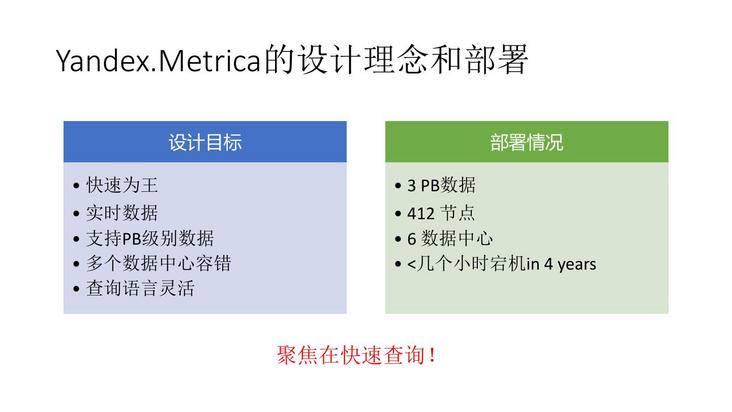 Yandex.Metrica的设计理念和部署

设计目标

• 快速为王
• 实时数据
• 支持PB级别数据
• 多个数据中心容错
• 查询语言灵活

部署情况

• 3 PB数据
• 412 节点
• 6 数据中心
• <几个小时宕机in 4 years

聚焦在快速查询！